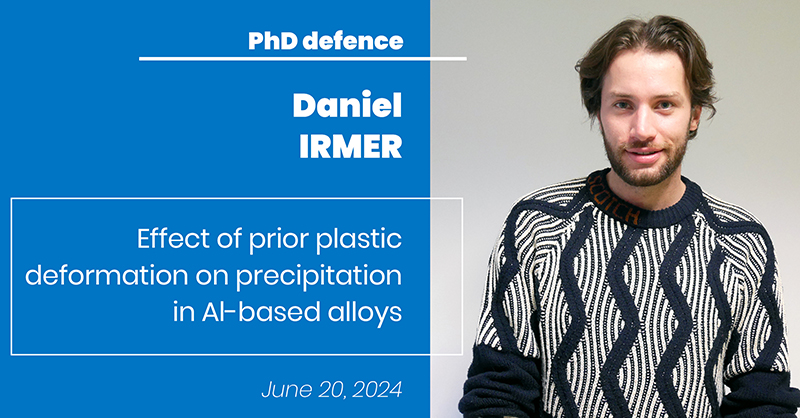 PhD defence

Daniel IRMER

Effect of prior plastic deformation on precipitation in Al-based alloys

June 20, 2024

SCOTCH